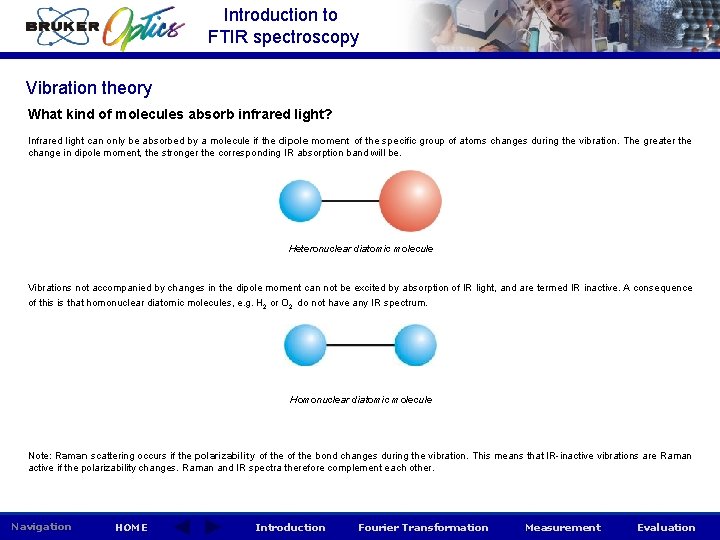 BRUKER Optics

Introduction to FTIR spectroscopy

Vibration theory

What kind of molecules absorb infrared light?

Infrared light can only be absorbed by a molecule if the dipole moment of the specific group of atoms changes during the vibration. The greater the change in dipole moment, the stronger the corresponding IR absorption band will be.

Heteronuclear diatomic molecule

Vibrations not accompanied by changes in the dipole moment can not be excited by absorption of IR light, and are termed IR inactive. A consequence of this is that homonuclear diatomic molecules, e.g. $H_2$ or $O_2$ do not have any IR spectrum.

Homonuclear diatomic molecule

Note: Raman scattering occurs if the polarizability of the of the bond changes during the vibration. This means that IR-inactive vibrations are Raman active if the polarizability changes. Raman and IR spectra therefore complement each other.

Navigation HOME Introduction Fourier Transformation Measurement Evaluation